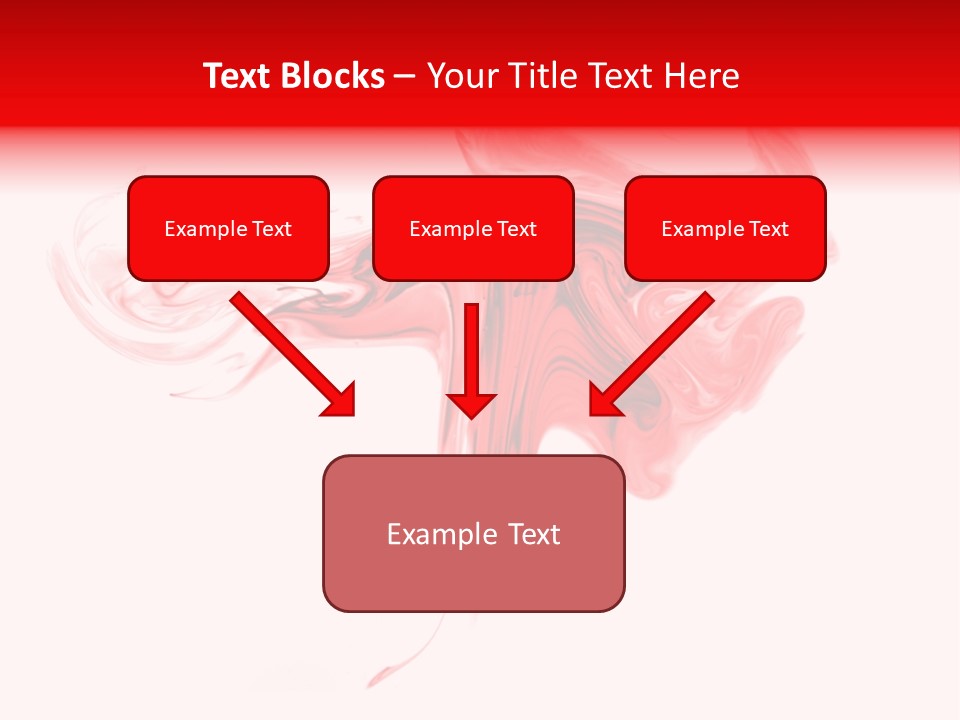 Text Blocks – Your Title Text Here

Example Text

Example Text

Example Text

Example Text